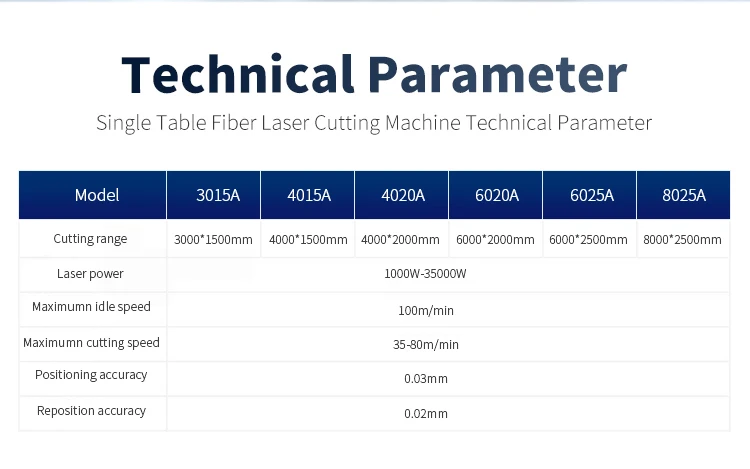 Technical Parameter

Single Table Fiber Laser Cutting Machine Technical Parameter

| Model | 3015A | 4015A | 4020A | 6020A | 6025A | 8025A |
|---|---|---|---|---|---|---|
| Cutting range | 3000*1500mm | 4000*1500mm | 4000*2000mm | 6000*2000mm | 6000*2500mm | 8000*2500mm |
| Laser power | 1000W-35000W | | | | | |
| Maximumn idle speed | 100m/min | | | | | |
| Maximumn cutting speed | 35-80m/min | | | | | |
| Positioning accuracy | 0.03mm | | | | | |
| Reposition accuracy | 0.02mm | | | | | |